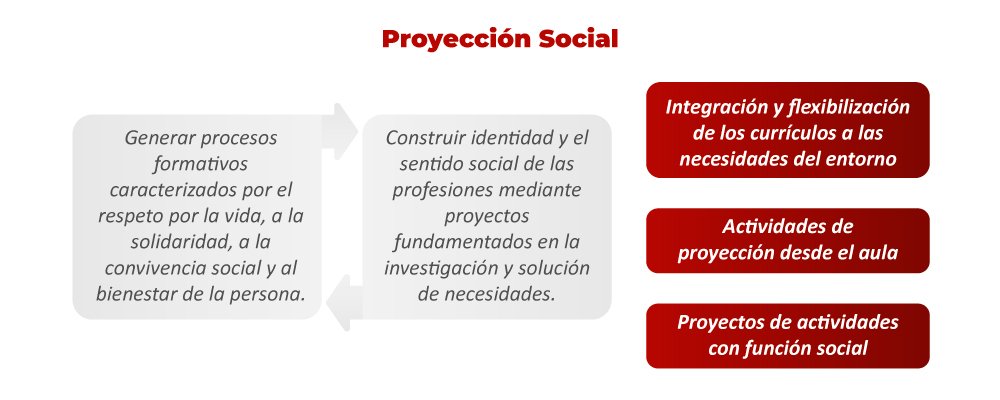 Proyección Social

Generar procesos formativos caracterizados por el respeto por la vida, a la solidaridad, a la convivencia social y al bienestar de la persona.

Construir identidad y el sentido social de las profesiones mediante proyectos fundamentados en la investigación y solución de necesidades.

Integración y flexibilización de los currículos a las necesidades del entorno

Actividades de proyección desde el aula

Proyectos de actividades con función social